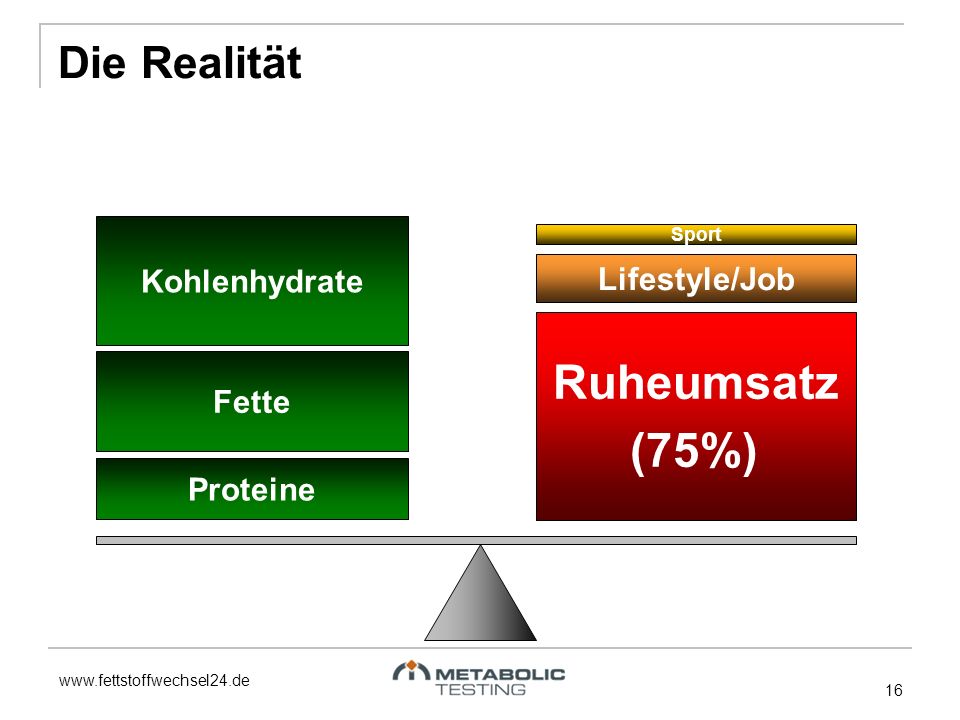 Die Realität

Kohlenhydrate

Fette

Proteine

Sport

Lifestyle/Job

Ruheumsatz
(75%)

www.fettstoffwechsel24.de

METABOLIC TESTING

16